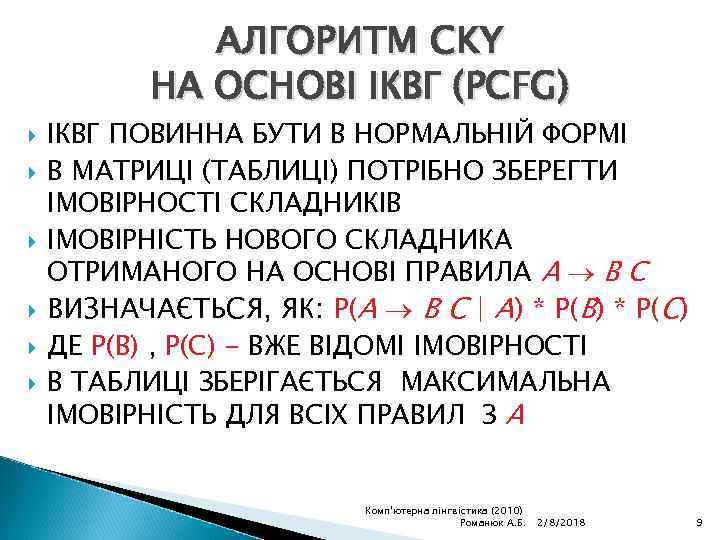 АЛГОРИТМ CKY
НА ОСНОВІ ІКВГ (PCFG)

ІКВГ ПОВИННА БУТИ В НОРМАЛЬНІЙ ФОРМІ

В МАТРИЦІ (ТАБЛИЦІ) ПОТРІБНО ЗБЕРЕГТИ ІМОВІРНОСТІ СКЛАДНИКІВ

ІМОВІРНІСТЬ НОВОГО СКЛАДНИКА ОТРИМАНОГО НА ОСНОВІ ПРАВИЛА $A \rightarrow B\ C$

ВИЗНАЧАЄТЬСЯ, ЯК: $P(A \rightarrow B\ C \mid A) * P(B) * P(C)$

ДЕ P(B) , P(C) – ВЖЕ ВІДОМІ ІМОВІРНОСТІ

В ТАБЛИЦІ ЗБЕРІГАЄТЬСЯ МАКСИМАЛЬНА ІМОВІРНІСТЬ ДЛЯ ВСІХ ПРАВИЛ З $A$

Комп'ютерна лінгвістика (2010)
Романюк А.Б. 2/8/2018 9